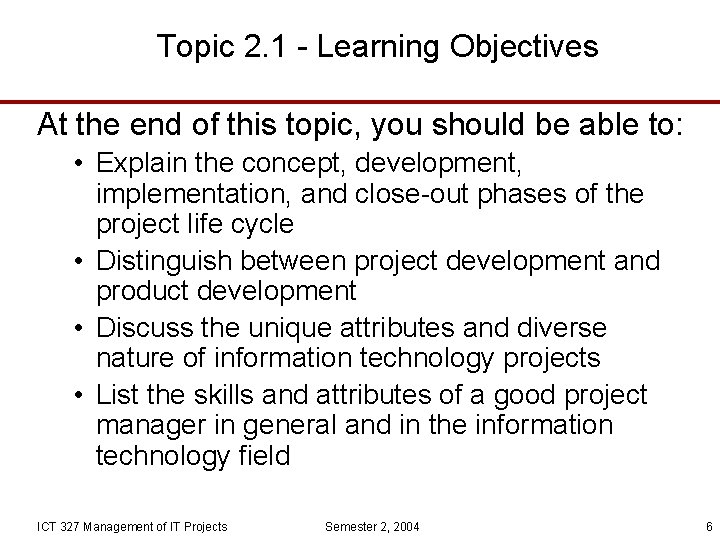 Topic 2.1 - Learning Objectives

At the end of this topic, you should be able to:

• Explain the concept, development, implementation, and close-out phases of the project life cycle
• Distinguish between project development and product development
• Discuss the unique attributes and diverse nature of information technology projects
• List the skills and attributes of a good project manager in general and in the information technology field

ICT 327 Management of IT Projects Semester 2, 2004 6